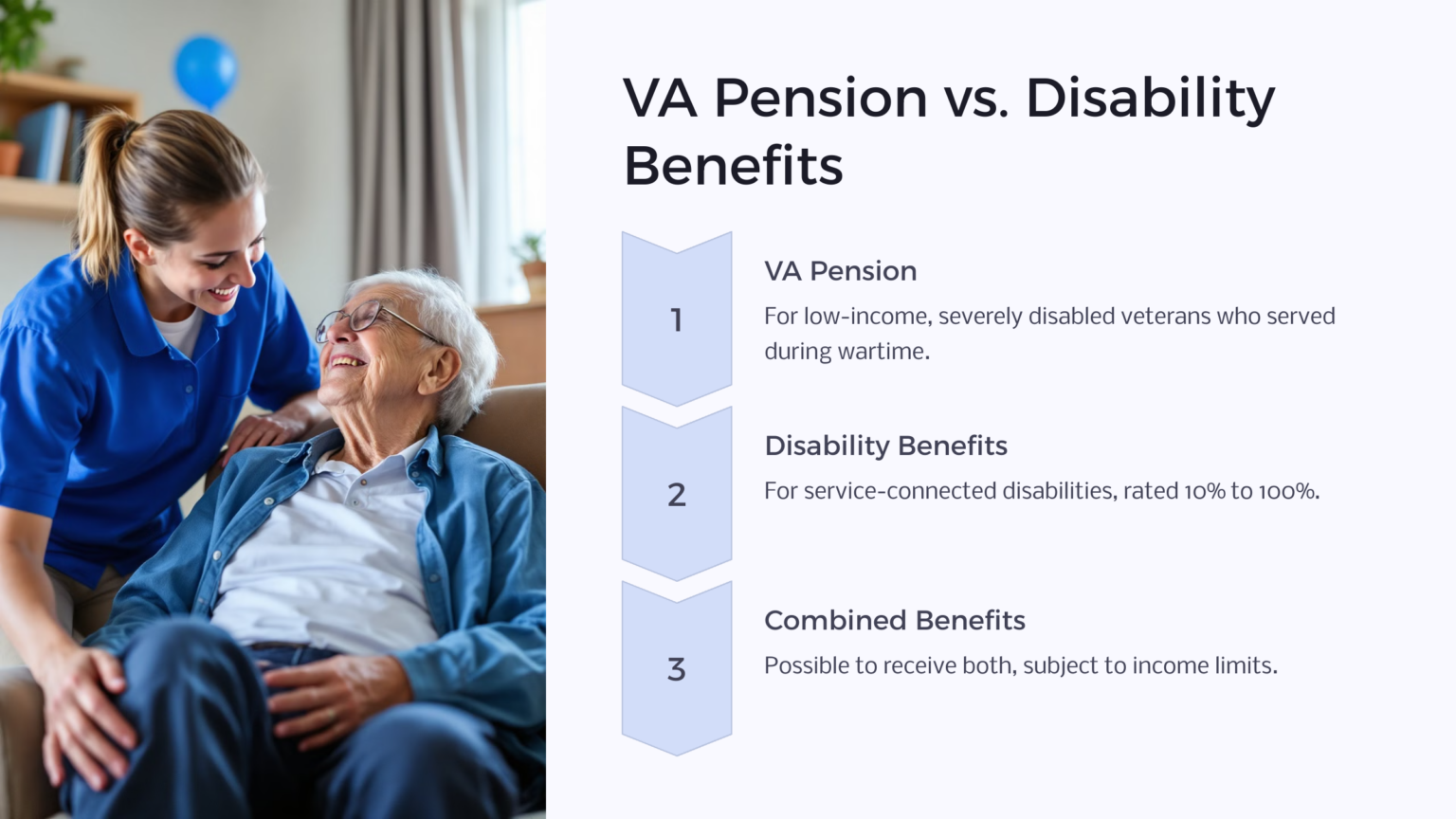 VA Pension vs. Disability Benefits

1

VA Pension

For low-income, severely disabled veterans who served during wartime.

2

Disability Benefits

For service-connected disabilities, rated 10% to 100%.

3

Combined Benefits

Possible to receive both, subject to income limits.